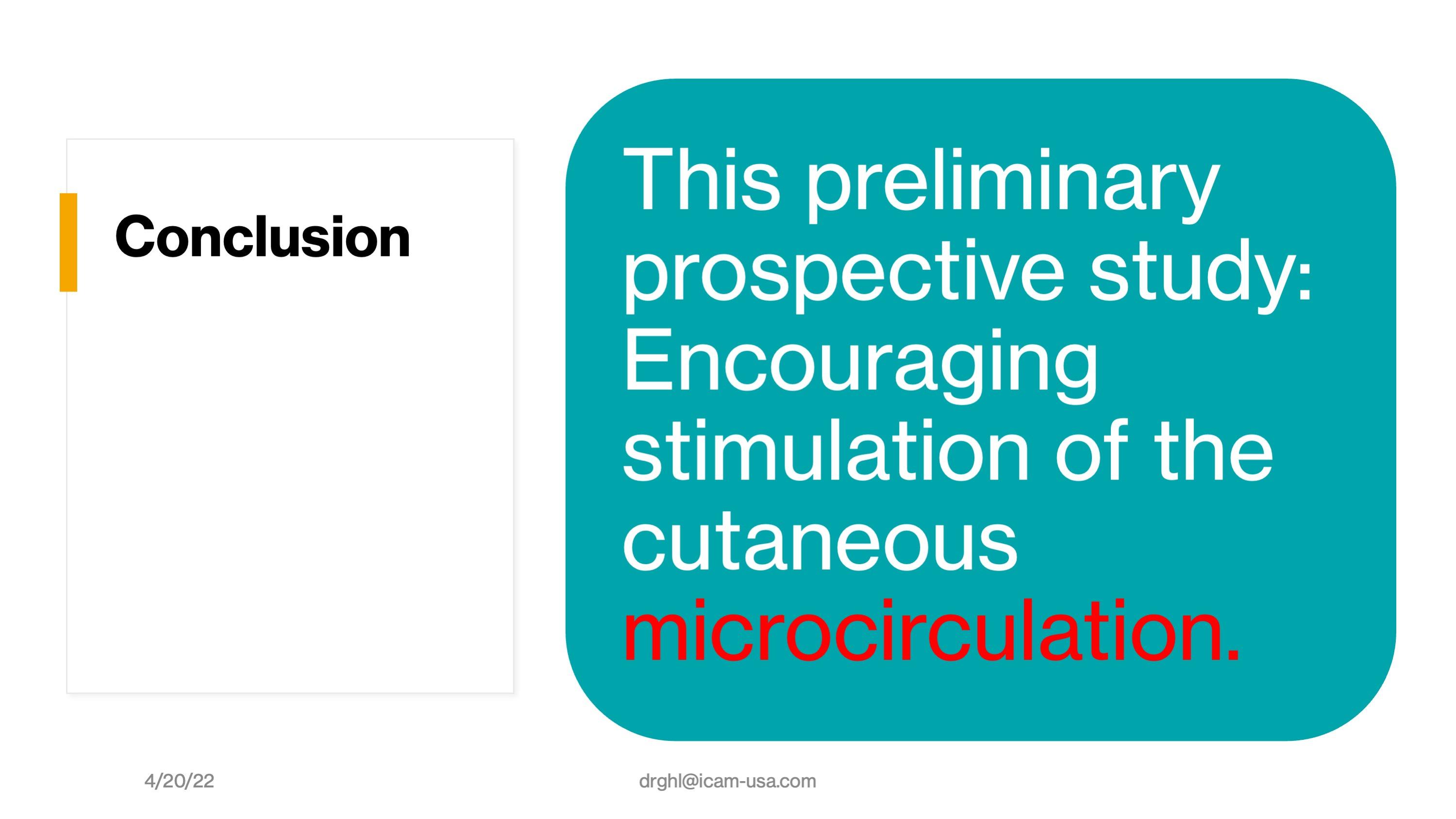 Conclusion

This preliminary prospective study: Encouraging stimulation of the cutaneous microcirculation.

4/20/22

drghl@icam-usa.com